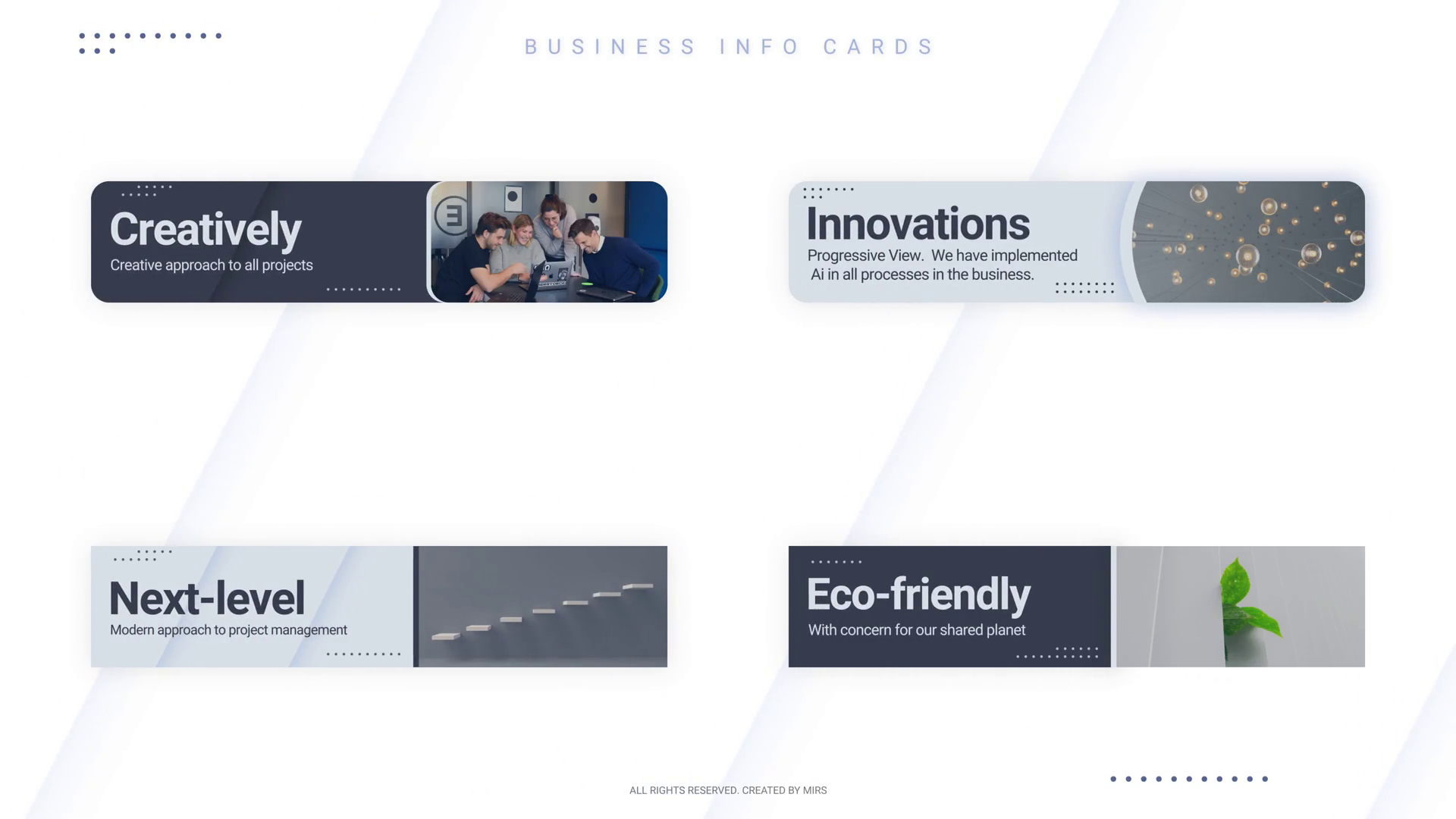 BUSINESS INFO CARDS

Creatively
Creative approach to all projects

Innovations
Progressive View. We have implemented Ai in all processes in the business.

Next-level
Modern approach to project management

Eco-friendly
With concern for our shared planet

ALL RIGHTS RESERVED. CREATED BY MIRS